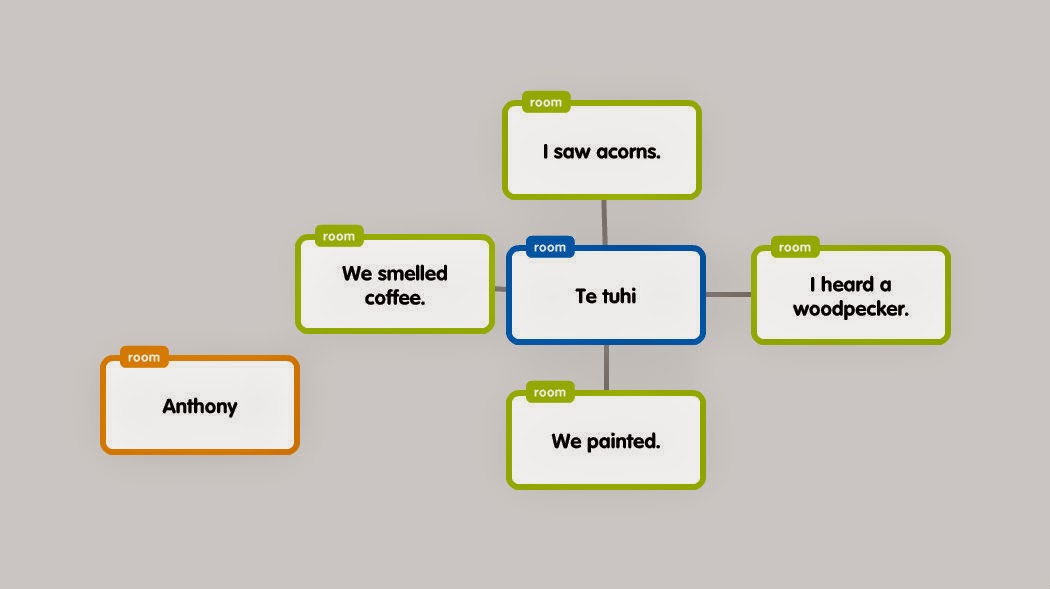 room
I saw acorns.

room
We smelled coffee.

room
Te tuhi

room
I heard a woodpecker.

room
Anthony

room
We painted.